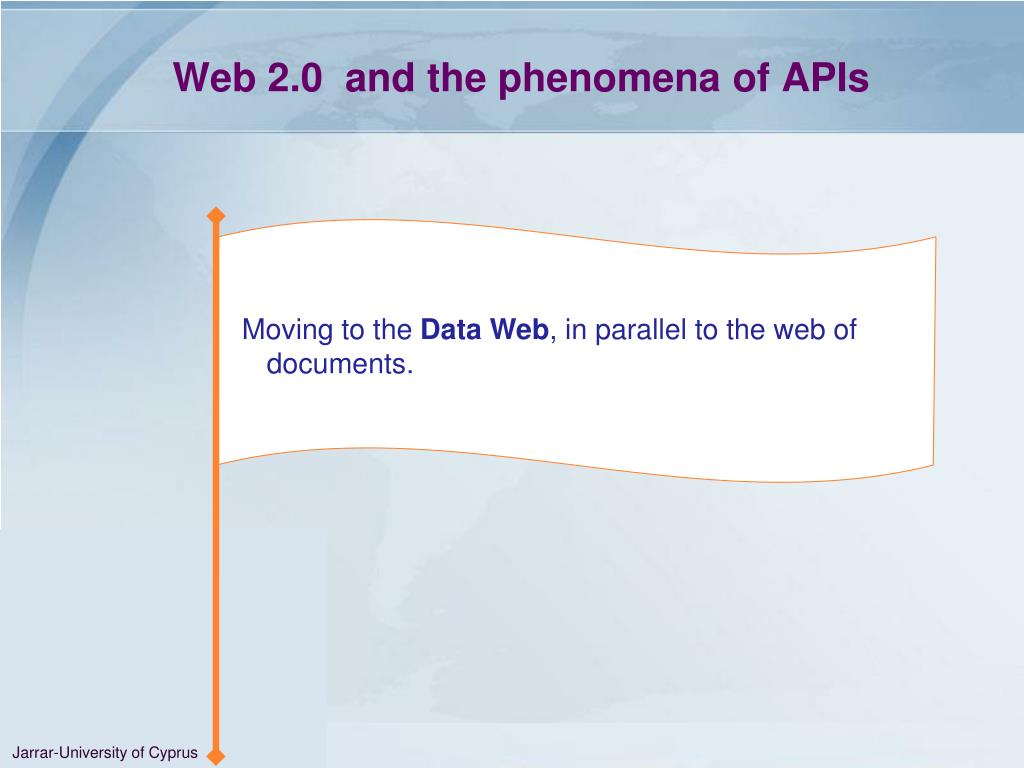 Web 2.0  and the phenomena of APIs

Moving to the Data Web, in parallel to the web of documents.

Jarrar-University of Cyprus